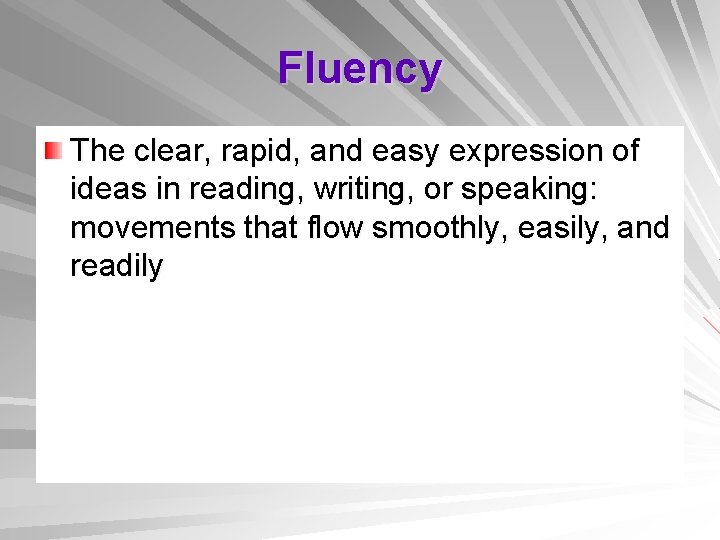 Fluency

The clear, rapid, and easy expression of ideas in reading, writing, or speaking: movements that flow smoothly, easily, and readily